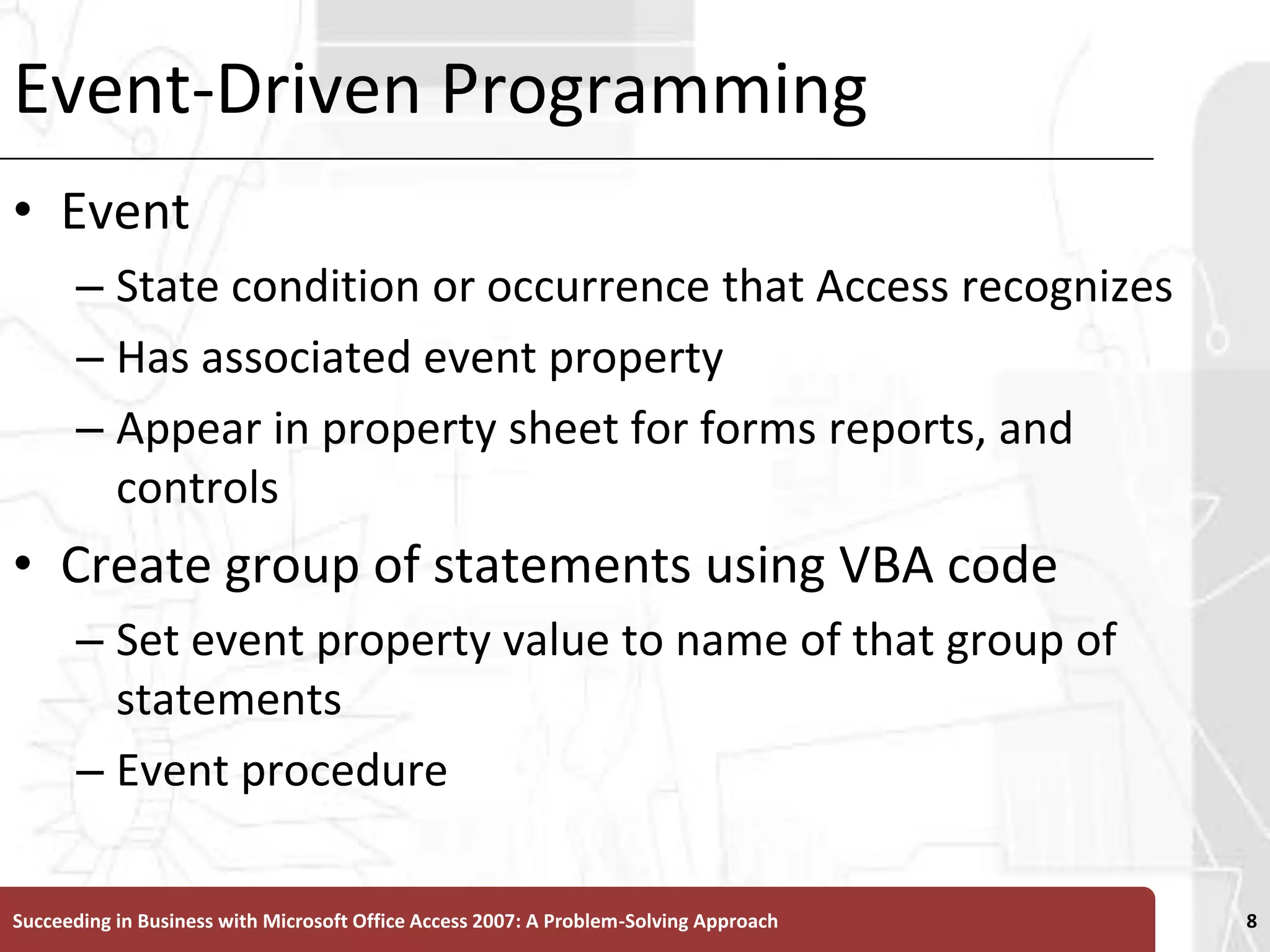 Event-Driven Programming

• Event

– State condition or occurrence that Access recognizes

– Has associated event property

– Appear in property sheet for forms reports, and controls

• Create group of statements using VBA code

– Set event property value to name of that group of statements

– Event procedure

Succeeding in Business with Microsoft Office Access 2007: A Problem-Solving Approach

8